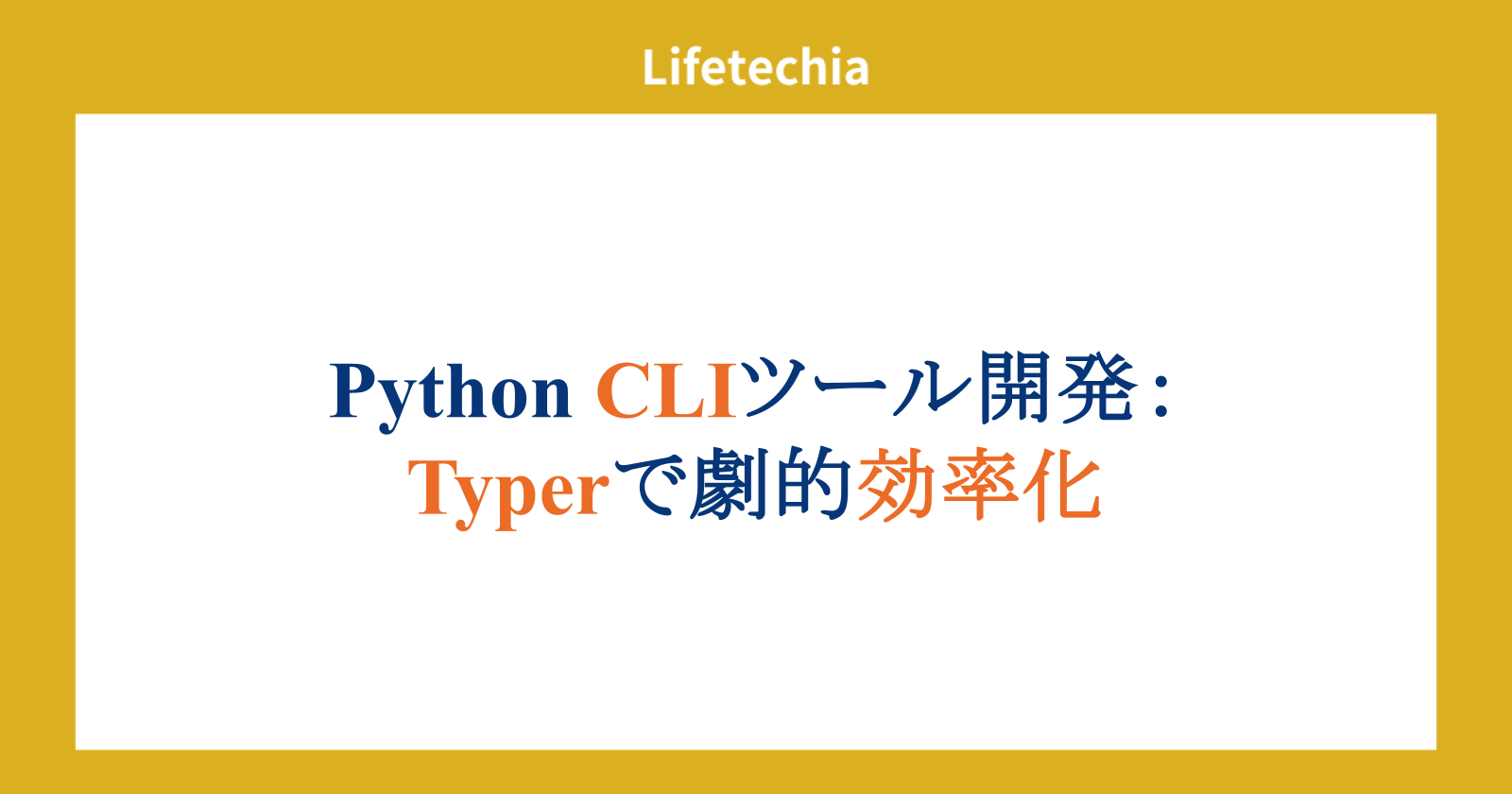 Lifetechia

Python CLIツール開発：
Typerで劇的効率化